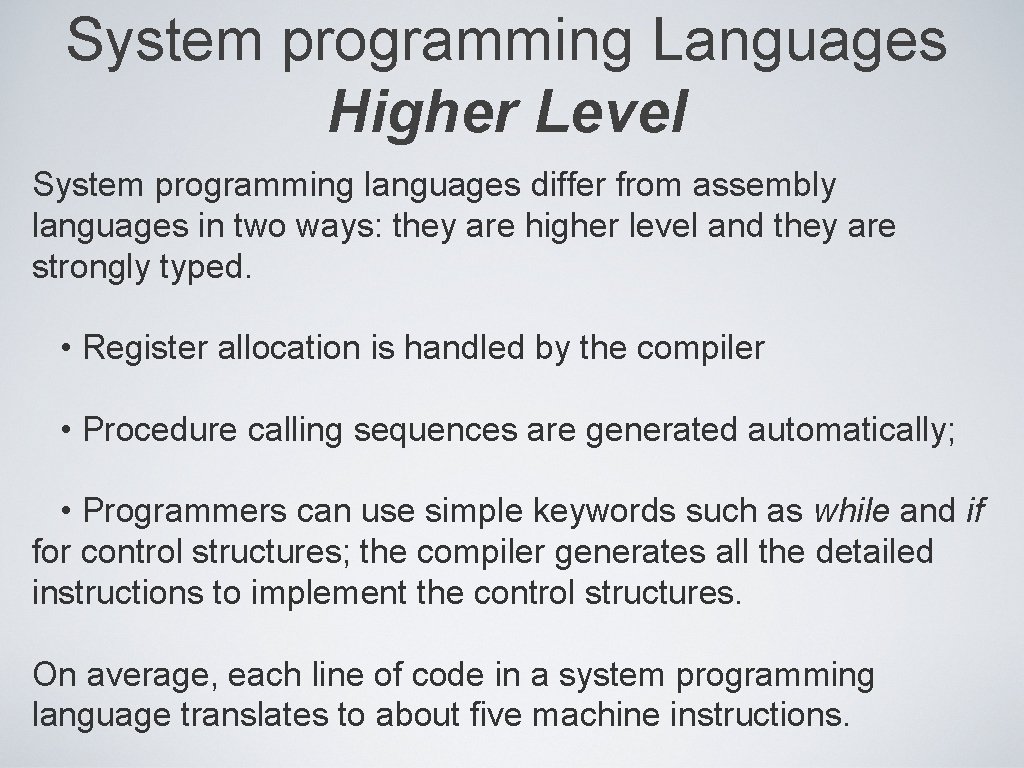 System programming Languages
Higher Level

System programming languages differ from assembly languages in two ways: they are higher level and they are strongly typed.

• Register allocation is handled by the compiler

• Procedure calling sequences are generated automatically;

• Programmers can use simple keywords such as while and if for control structures; the compiler generates all the detailed instructions to implement the control structures.

On average, each line of code in a system programming language translates to about five machine instructions.